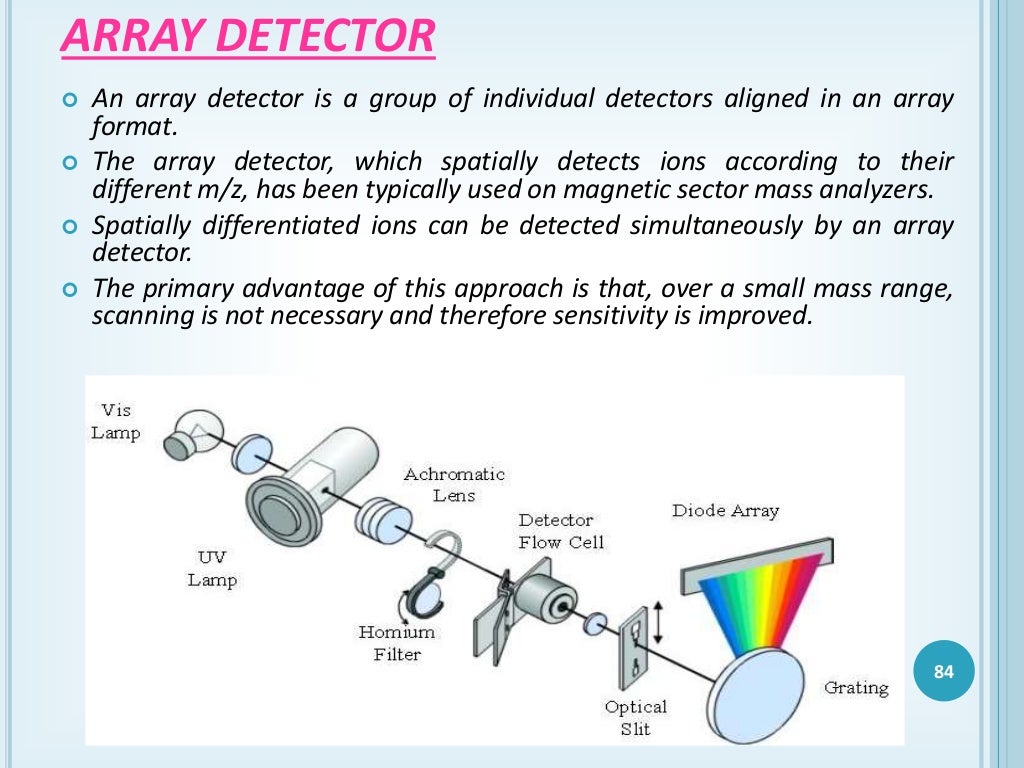 ARRAY DETECTOR

An array detector is a group of individual detectors aligned in an array format.

The array detector, which spatially detects ions according to their different m/z, has been typically used on magnetic sector mass analyzers.

Spatially differentiated ions can be detected simultaneously by an array detector.

The primary advantage of this approach is that, over a small mass range, scanning is not necessary and therefore sensitivity is improved.

Vis Lamp

UV Lamp

Achromatic Lens

Homium Filter

Detector Flow Cell

Diode Array

Optical Slit

Grating

84